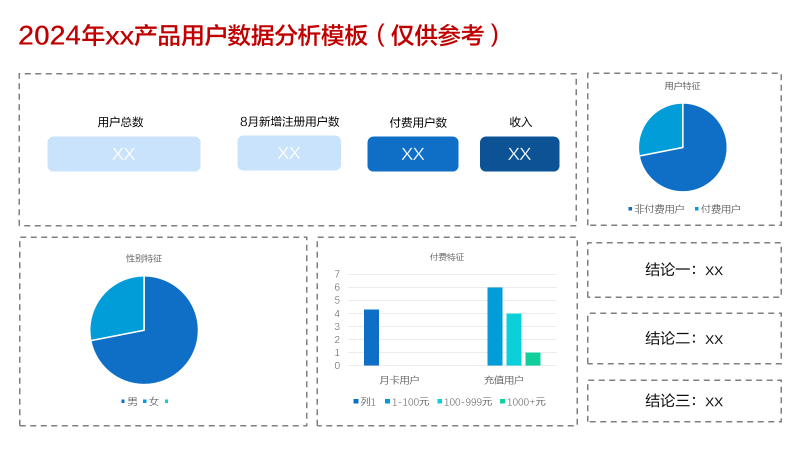 2024年xx产品用户数据分析模板（仅供参考）

用户总数
XX

8月新增注册用户数
XX

付费用户数
XX

收入
XX

用户特征

非付费用户 付费用户

性别特征

男 女

付费特征

7
6
5
4
3
2
1
0

月卡用户
充值用户

列1 1-100元 100-999元 1000+元

结论一：xx

结论二：xx

结论三：xx